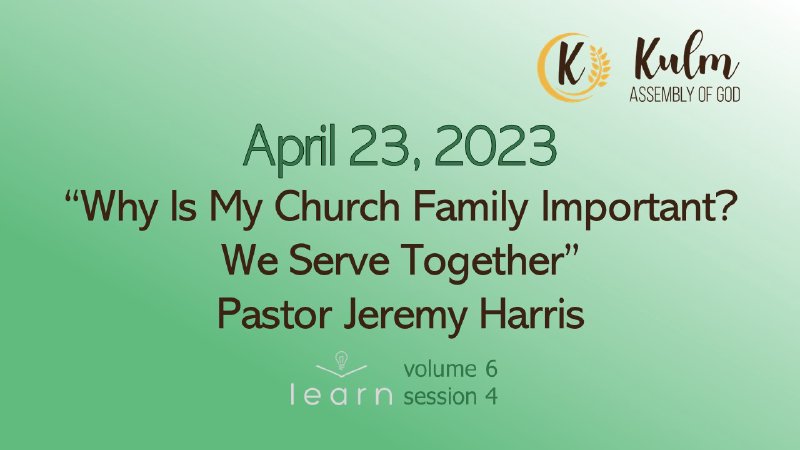 K Kulm
ASSEMBLY OF GOD

April 23, 2023
“Why Is My Church Family Important?
We Serve Together”
Pastor Jeremy Harris

learn volume 6
session 4